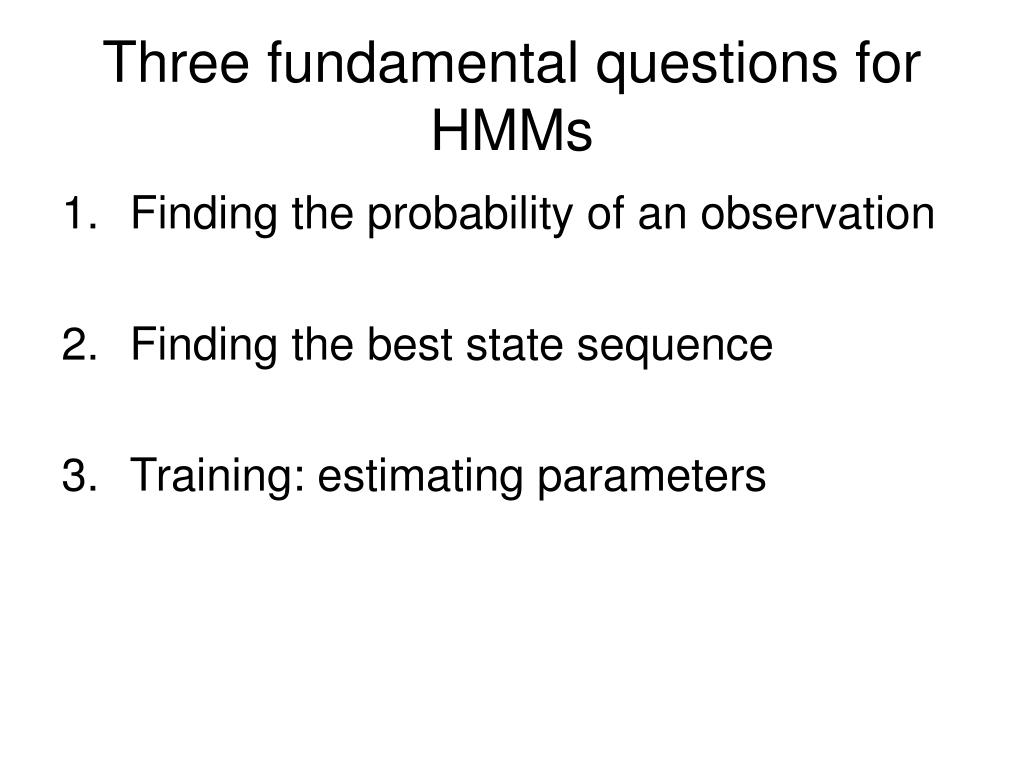 Three fundamental questions for HMMs

1. Finding the probability of an observation

2. Finding the best state sequence

3. Training: estimating parameters